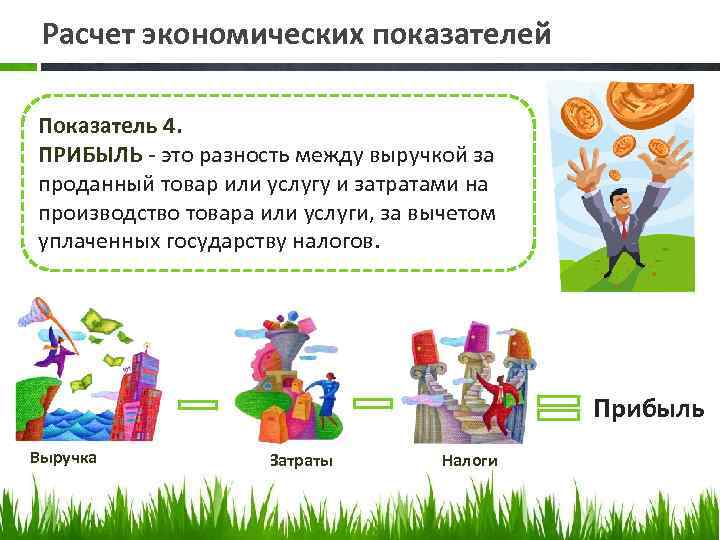 Расчет экономических показателей

Показатель 4.
ПРИБЫЛЬ - это разность между выручкой за проданный товар или услугу и затратами на производство товара или услуги, за вычетом уплаченных государству налогов.

Выручка

Затраты

Налоги

Прибыль